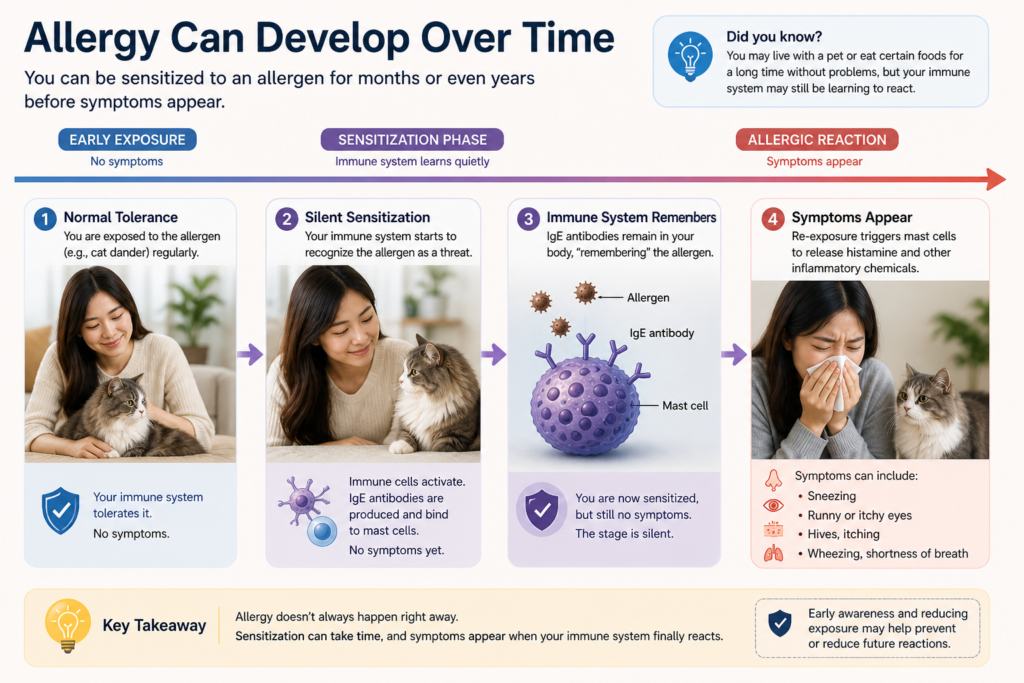 Allergy Can Develop Over Time

You can be sensitized to an allergen for months or even years before symptoms appear.

Did you know?
You may live with a pet or eat certain foods for a long time without problems, but your immune system may still be learning to react.

EARLY EXPOSURE
No symptoms

SENSITIZATION PHASE
Immune system learns quietly

ALLERGIC REACTION
Symptoms appear

1 Normal Tolerance
You are exposed to the allergen (e.g., cat dander) regularly.

Your immune system tolerates it.
No symptoms.

2 Silent Sensitization
Your immune system starts to recognize the allergen as a threat.

Immune cells activate. IgE antibodies are produced and bind to mast cells.
No symptoms yet.

3 Immune System Remembers
IgE antibodies remain in your body, "remembering" the allergen.

Allergen
IgE antibody
Mast cell

You are now sensitized, but still no symptoms.
The stage is silent.

4 Symptoms Appear
Re-exposure triggers mast cells to release histamine and other inflammatory chemicals.

Symptoms can include:
• Sneezing
• Runny or itchy eyes
• Hives, itching
• Wheezing, shortness of breath

Key Takeaway
Allergy doesn't always happen right away.
Sensitization can take time, and symptoms appear when your immune system finally reacts.

Early awareness and reducing exposure may help prevent or reduce future reactions.